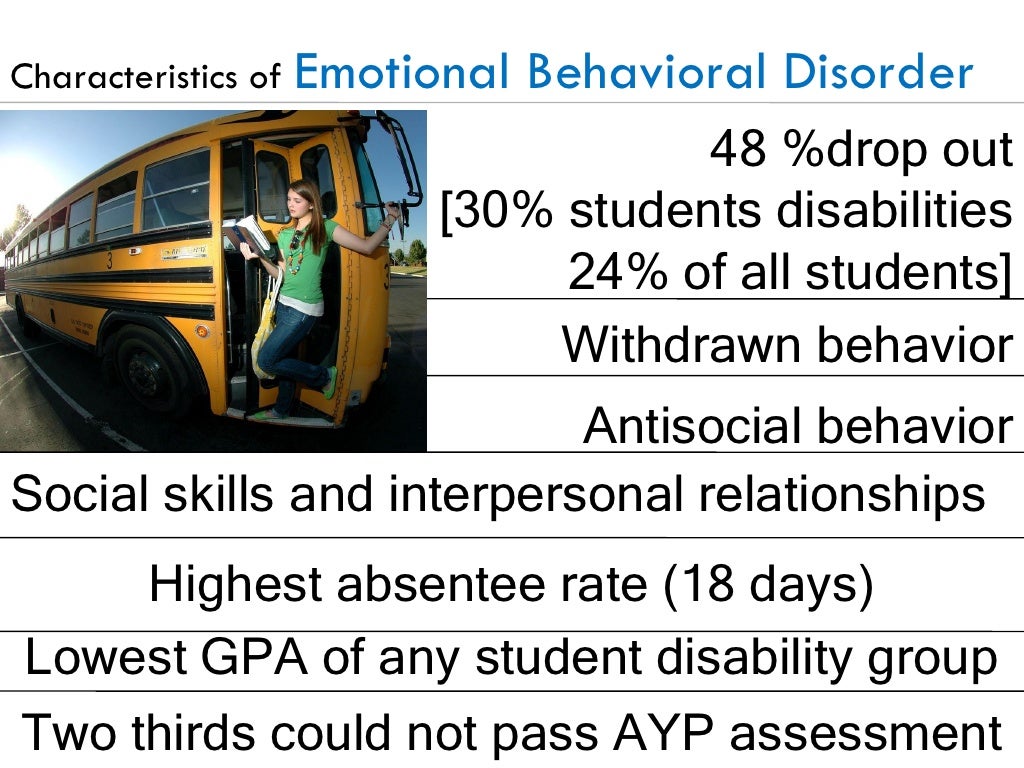 Characteristics of Emotional Behavioral Disorder

48 %drop out [30% students disabilities 24% of all students]

Withdrawn behavior

Antisocial behavior

Social skills and interpersonal relationships

Highest absentee rate (18 days)

Lowest GPA of any student disability group

Two thirds could not pass AYP assessment